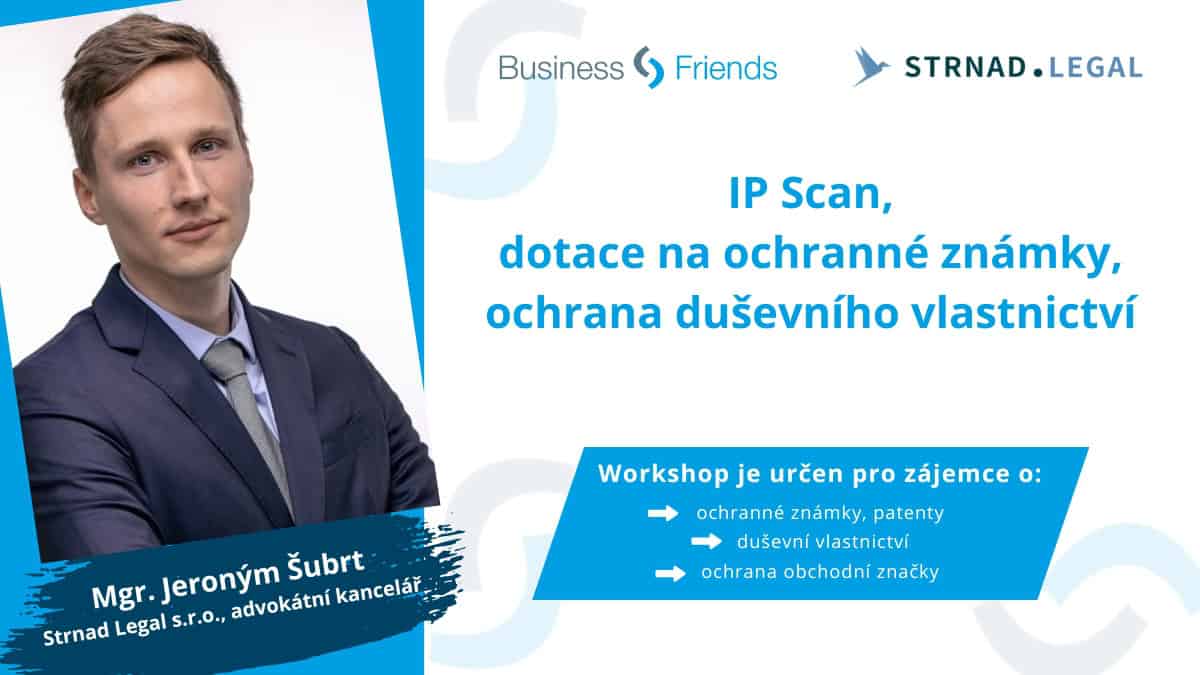 Business Friends

STRNAD.LEGAL

IP Scan,
dotace na ochranné známky,
ochrana duševního vlastnictví

Workshop je určen pro zájemce o:

ochranné známky, patenty
duševní vlastnictví
ochrana obchodní značky

Mgr. Jeroným Šubrt
Strnad Legal s.r.o., advokátní kancelář